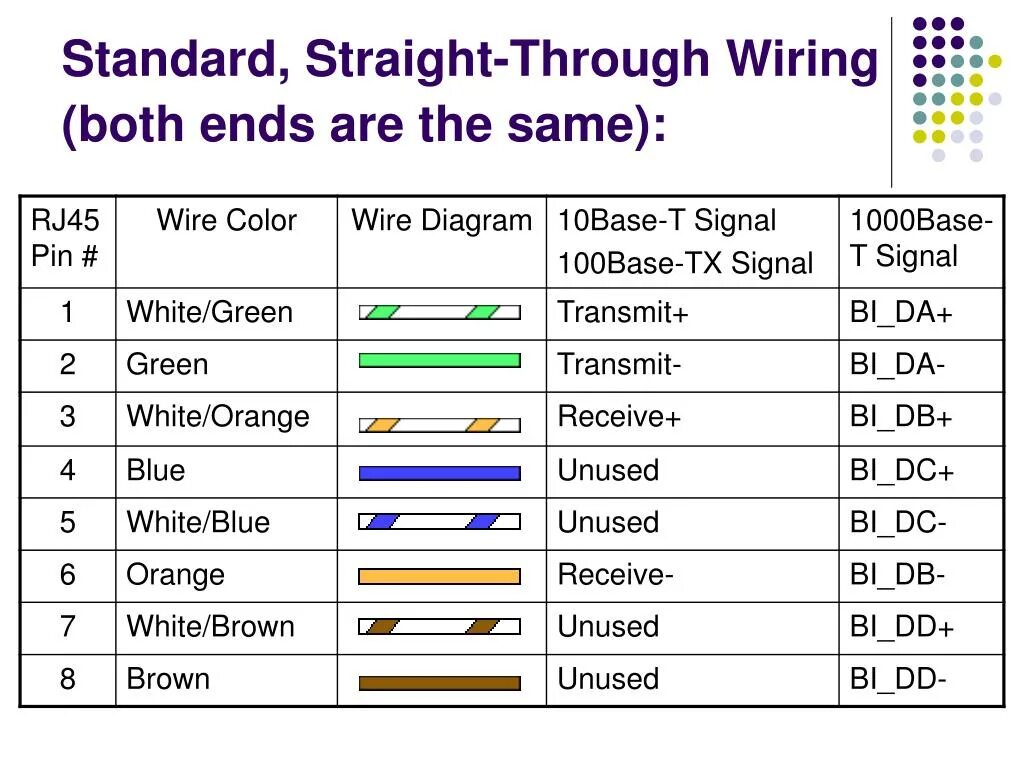 Standard, Straight-Through Wiring (both ends are the same):

| RJ45 Pin # | Wire Color | Wire Diagram | 10Base-T Signal 100Base-TX Signal | 1000Base-T Signal |
|---|---|---|---|---|
| 1 | White/Green | | Transmit+ | BI_DA+ |
| 2 | Green | | Transmit- | BI_DA- |
| 3 | White/Orange | | Receive+ | BI_DB+ |
| 4 | Blue | | Unused | BI_DC+ |
| 5 | White/Blue | | Unused | BI_DC- |
| 6 | Orange | | Receive- | BI_DB- |
| 7 | White/Brown | | Unused | BI_DD+ |
| 8 | Brown | | Unused | BI_DD- |